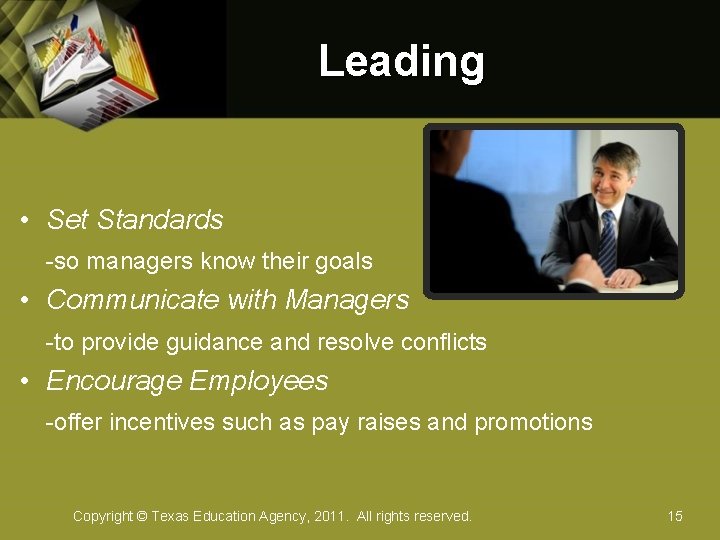 Leading

• Set Standards

-so managers know their goals

• Communicate with Managers

-to provide guidance and resolve conflicts

• Encourage Employees

-offer incentives such as pay raises and promotions

Copyright © Texas Education Agency, 2011. All rights reserved.

15